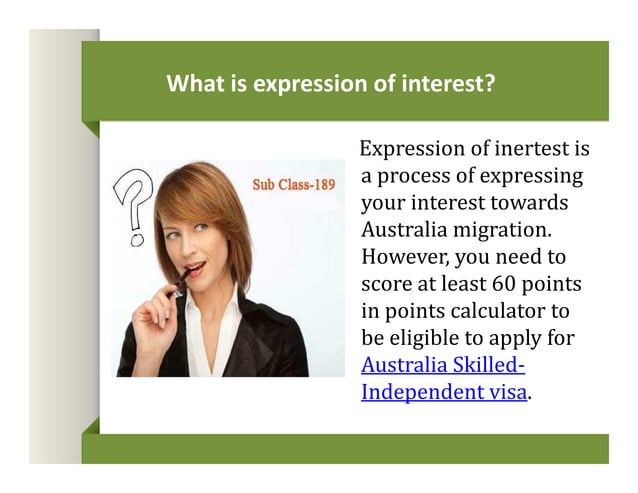 What is expression of interest?

Sub Class-189

Expression of inertest is a process of expressing your interest towards Australia migration. However, you need to score at least 60 points in points calculator to be eligible to apply for Australia Skilled-Independent visa.